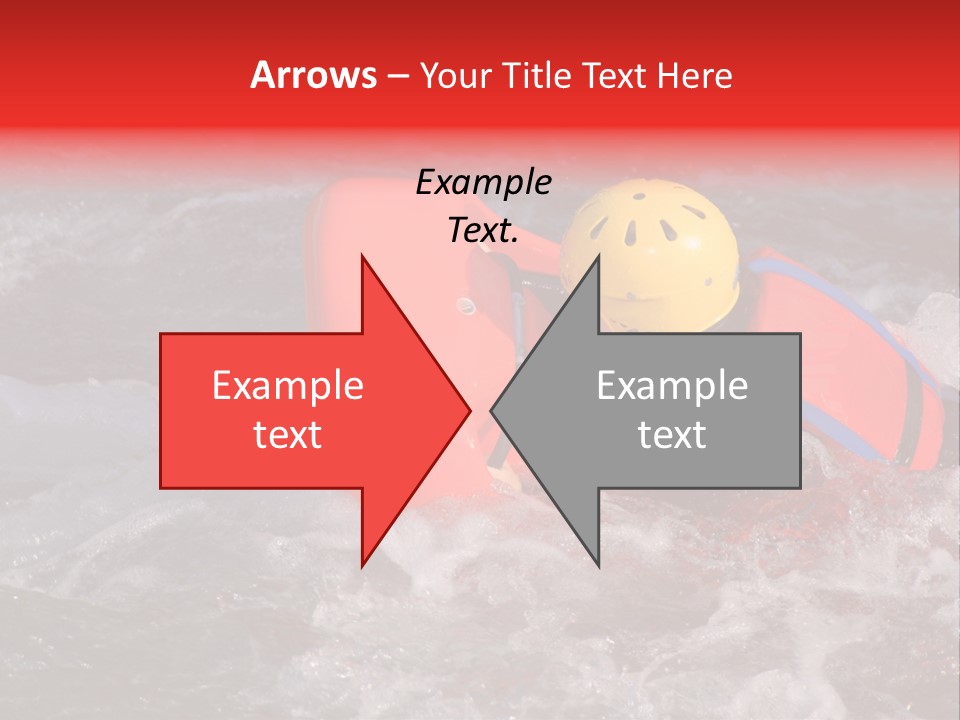 Arrows – Your Title Text Here

Example Text.

Example text

Example text